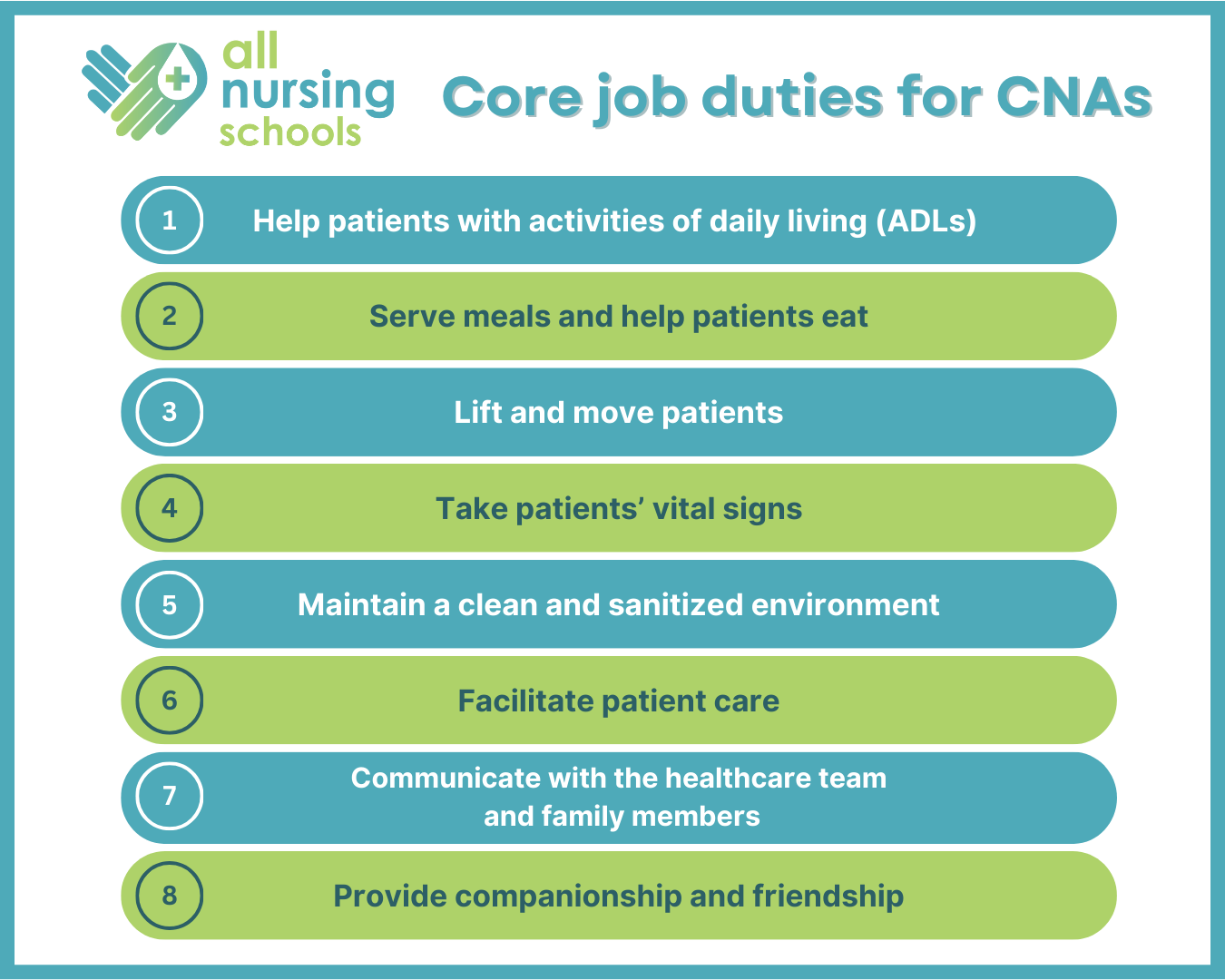 all nursing schools

Core job duties for CNAs

1 Help patients with activities of daily living (ADLs)

2 Serve meals and help patients eat

3 Lift and move patients

4 Take patients' vital signs

5 Maintain a clean and sanitized environment

6 Facilitate patient care

7 Communicate with the healthcare team and family members

8 Provide companionship and friendship